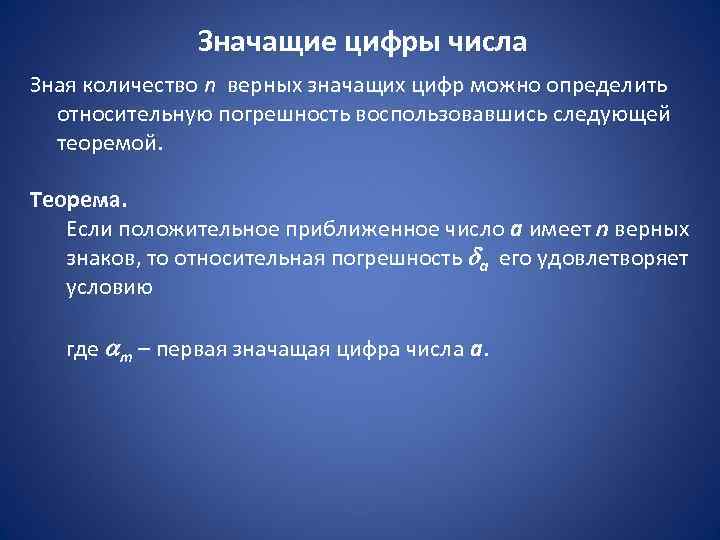 Значащие цифры числа

Зная количество $n$ верных значащих цифр можно определить относительную погрешность воспользовавшись следующей теоремой.

Теорема.

Если положительное приближенное число $a$ имеет $n$ верных знаков, то относительная погрешность $\delta_a$ его удовлетворяет условию

где $\alpha_m$ – первая значащая цифра числа $a$.